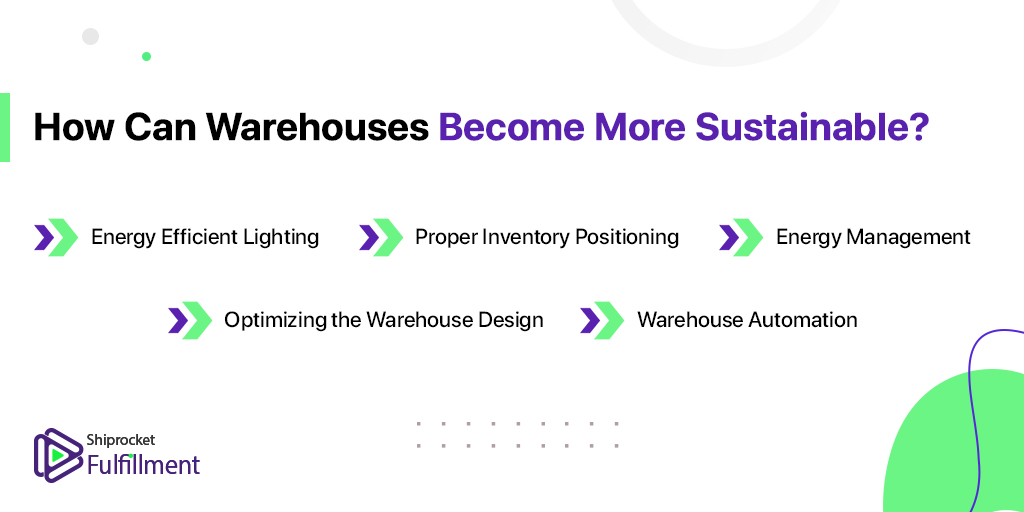 How Can Warehouses Become More Sustainable?

Energy Efficient Lighting

Proper Inventory Positioning

Energy Management

Optimizing the Warehouse Design

Warehouse Automation

Shiprocket Fulfillment